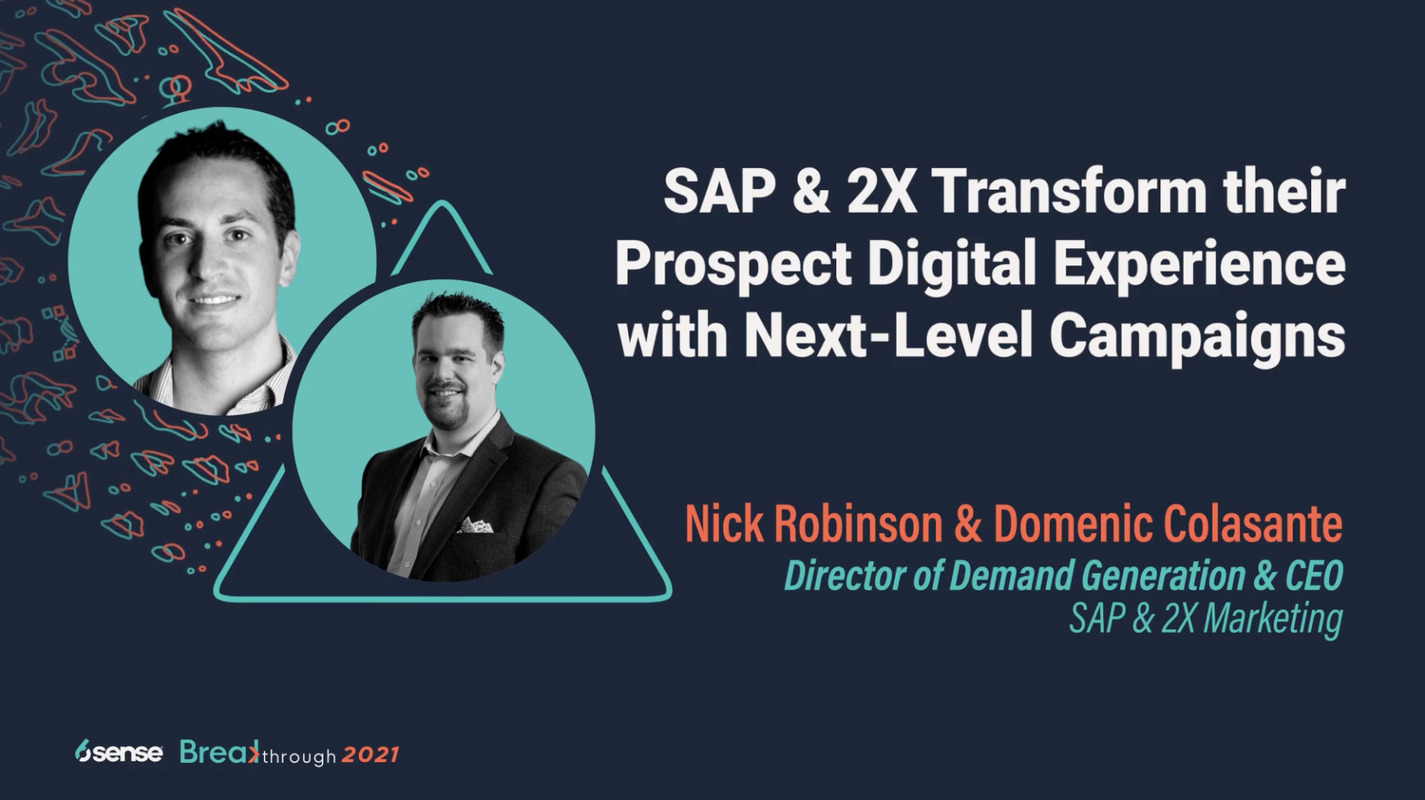 SAP & 2X Transform their Prospect Digital Experience with Next-Level Campaigns

Nick Robinson & Domenic Colasante
Director of Demand Generation & CEO
SAP & 2X Marketing

6sense Breakthrough 2021